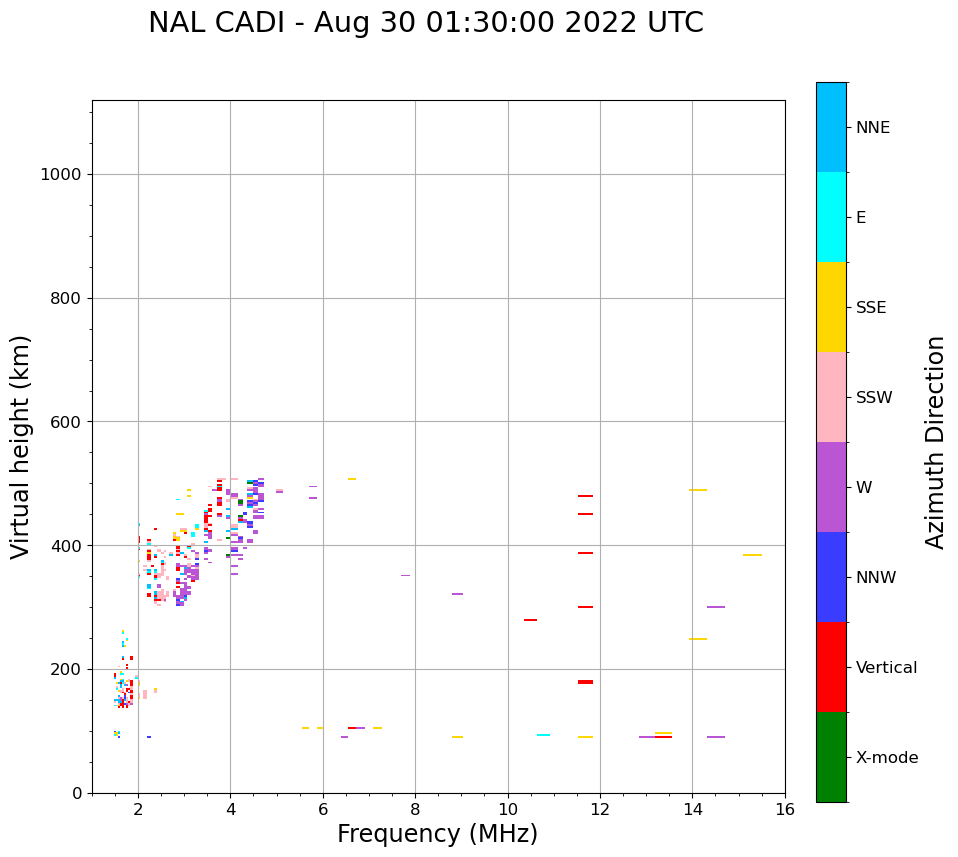 NAL CADI - Aug 30 01:30:00 2022 UTC

Virtual height (km)

1000
800
600
400
200
0

2
4
6
8
10
12
14
16

Frequency (MHz)

NNE
E
SSE
SSW
W
NNW
Vertical
X-mode

Azimuth Direction